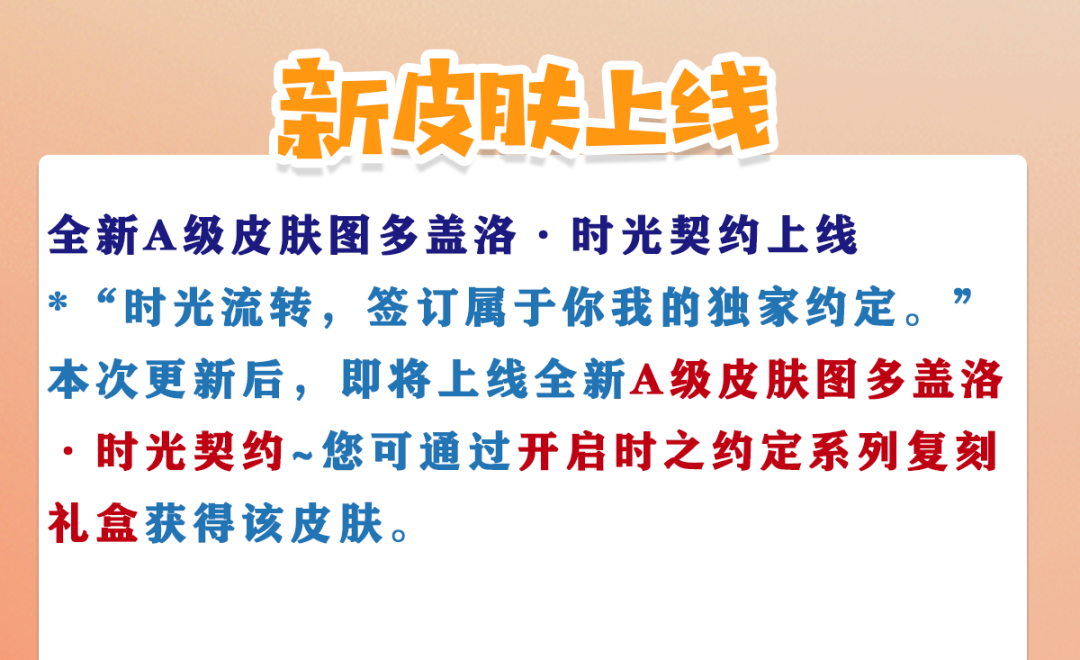 新皮肤上线

全新A级皮肤图多盖洛·时光契约上线
*“时光流转，签订属于你我的独家约定。”
本次更新后，即将上线全新A级皮肤图多盖洛·时光契约~您可通过开启时之约定系列复刻礼盒获得该皮肤。